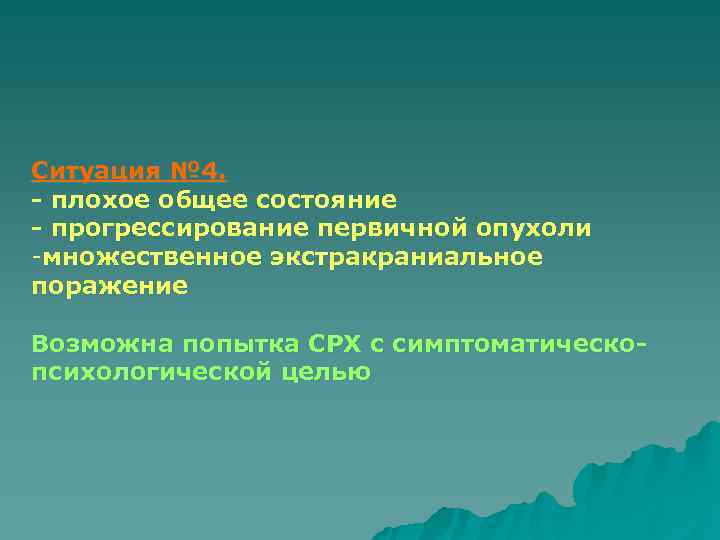 Ситуация №4.
- плохое общее состояние
- прогрессирование первичной опухоли
-множественное экстракраниальное поражение

Возможна попытка СРХ с симптоматическо-психологической целью